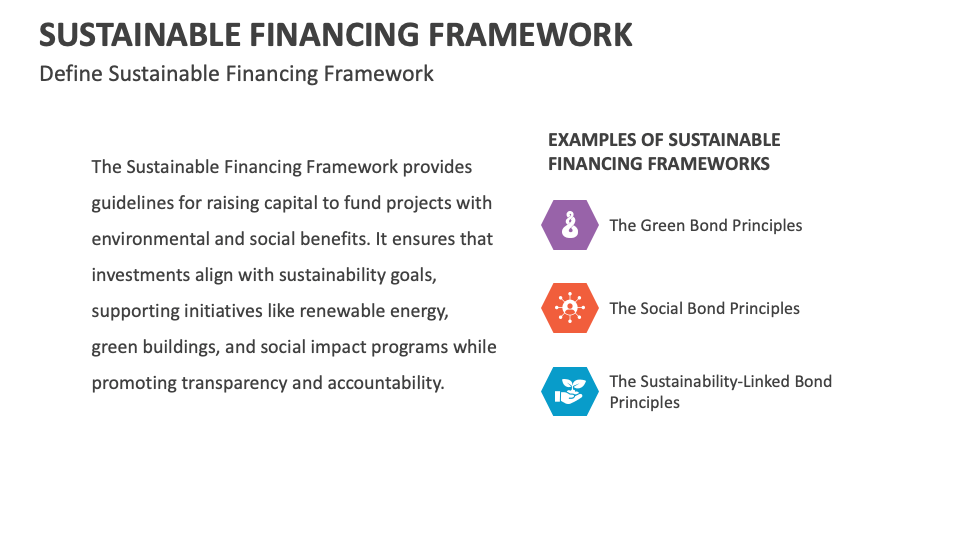 SUSTAINABLE FINANCING FRAMEWORK
Define Sustainable Financing Framework

The Sustainable Financing Framework provides guidelines for raising capital to fund projects with environmental and social benefits. It ensures that investments align with sustainability goals, supporting initiatives like renewable energy, green buildings, and social impact programs while promoting transparency and accountability.

EXAMPLES OF SUSTAINABLE FINANCING FRAMEWORKS

The Green Bond Principles

The Social Bond Principles

The Sustainability-Linked Bond Principles